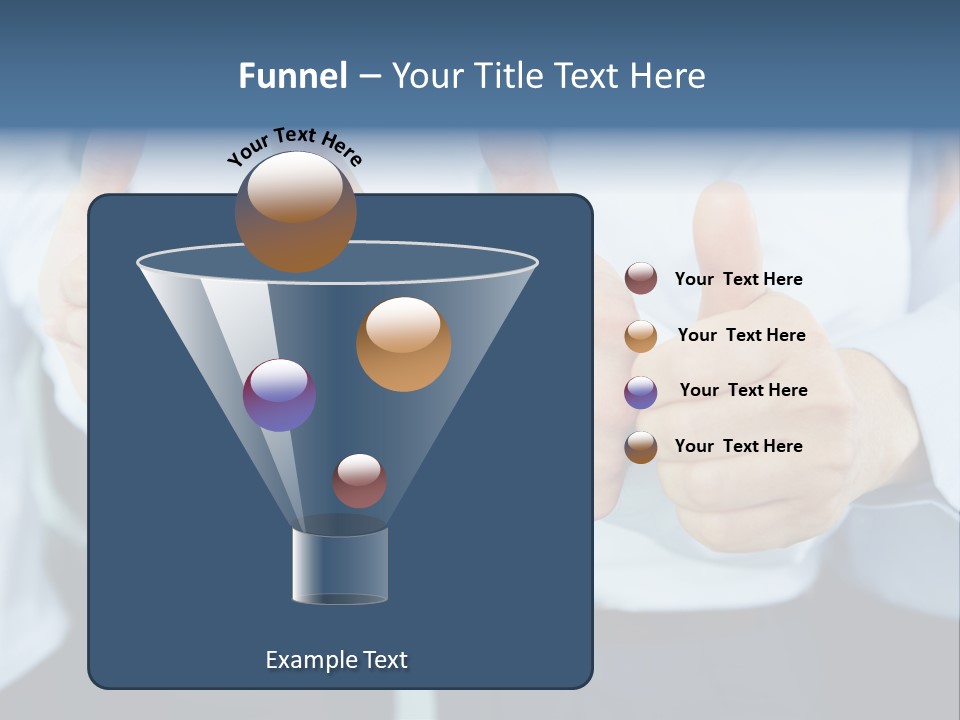 Funnel – Your Title Text Here

Your Text Here

Your Text Here

Your Text Here

Your Text Here

Your Text Here

Example Text